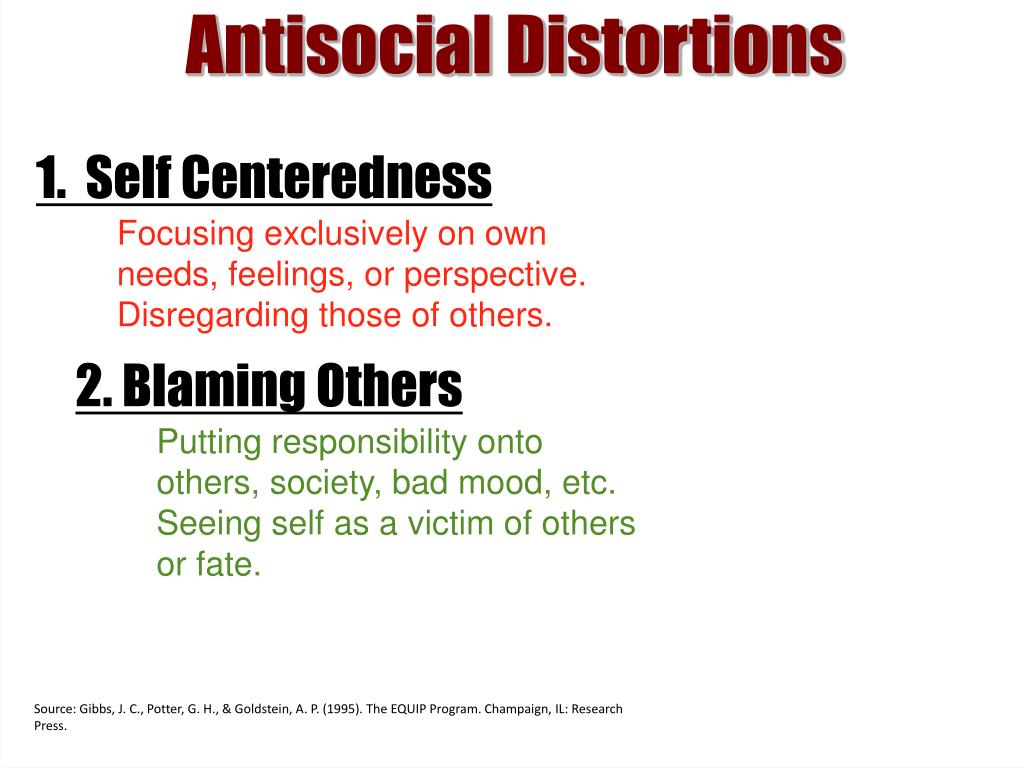 Antisocial Distortions

1. Self Centeredness

Focusing exclusively on own needs, feelings, or perspective. Disregarding those of others.

2. Blaming Others

Putting responsibility onto others, society, bad mood, etc. Seeing self as a victim of others or fate.

Source: Gibbs, J. C., Potter, G. H., & Goldstein, A. P. (1995). The EQUIP Program. Champaign, IL: Research Press.